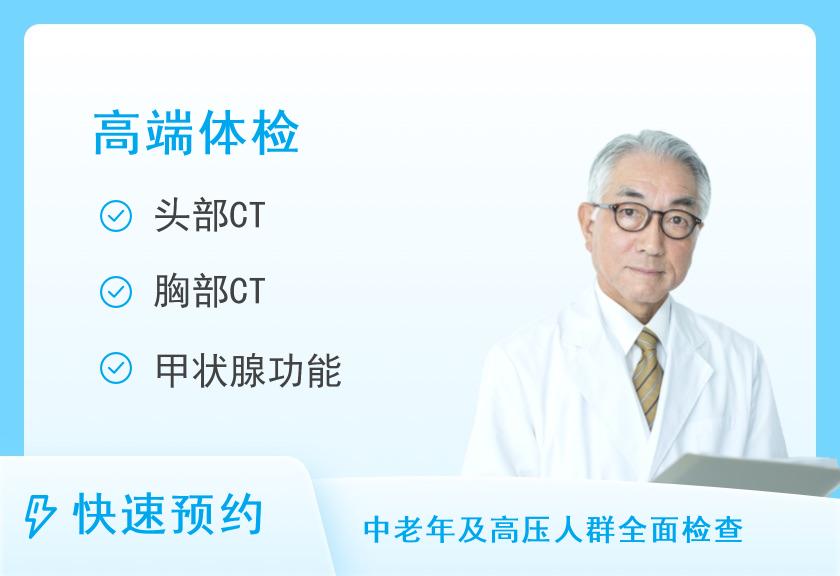 高端体检

头部CT

胸部CT

甲状腺功能

快速预约

中老年及高压人群全面检查